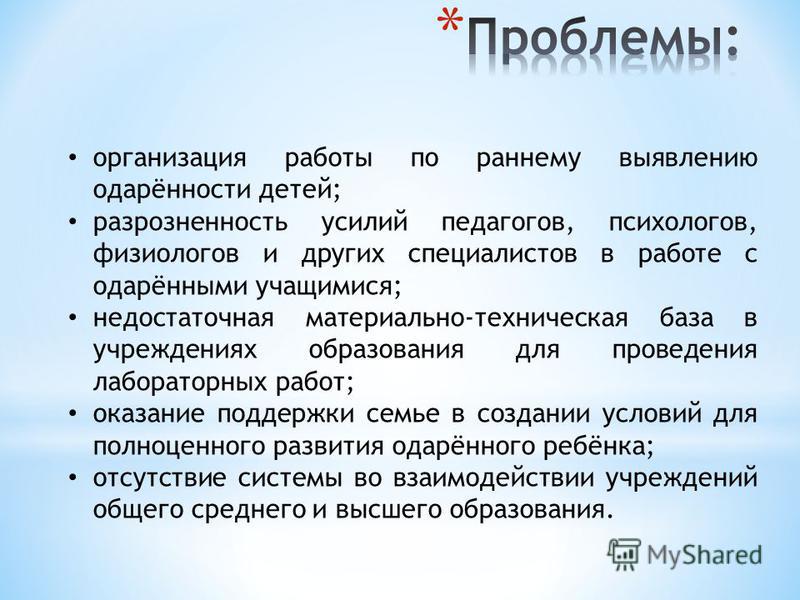 *Проблемы:

• организация работы по раннему выявлению одарённости детей;
• разрозненность усилий педагогов, психологов, физиологов и других специалистов в работе с одарёнными учащимися;
• недостаточная материально-техническая база в учреждениях образования для проведения лабораторных работ;
• оказание поддержки семье в создании условий для полноценного развития одарённого ребёнка;
• отсутствие системы во взаимодействии учреждений общего среднего и высшего образования.

MyShared